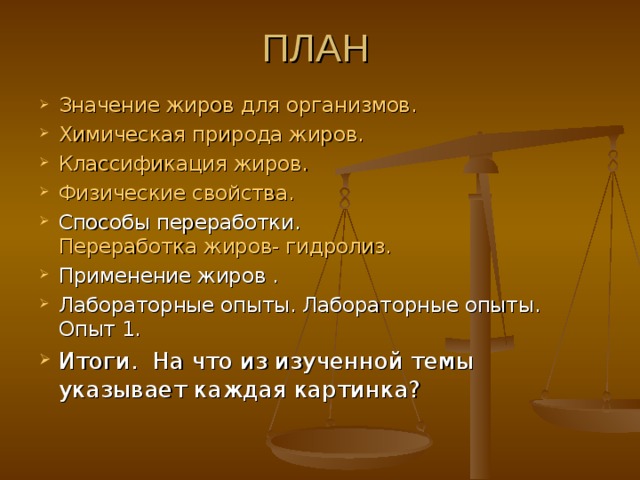 ПЛАН

Значение жиров для организмов.

Химическая природа жиров.

Классификация жиров.

Физические свойства.

Способы переработки. Переработка жиров- гидролиз.

Применение жиров .

Лабораторные опыты. Лабораторные опыты. Опыт 1.

Итоги. На что из изученной темы указывает каждая картинка?